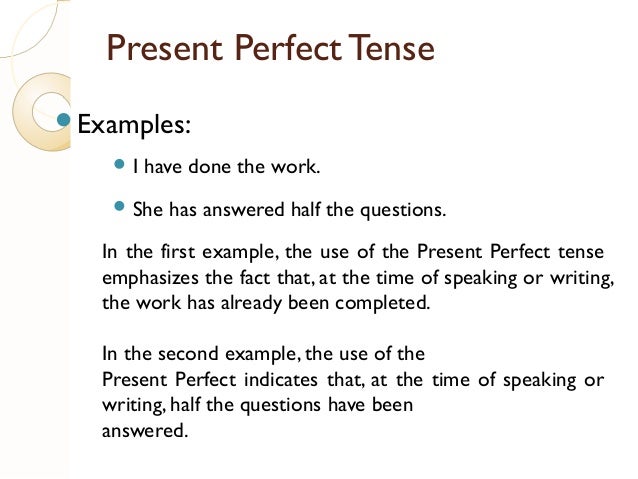 Present Perfect Tense

Examples:

I have done the work.

She has answered half the questions.

In the first example, the use of the Present Perfect tense emphasizes the fact that, at the time of speaking or writing, the work has already been completed.

In the second example, the use of the Present Perfect indicates that, at the time of speaking or writing, half the questions have been answered.